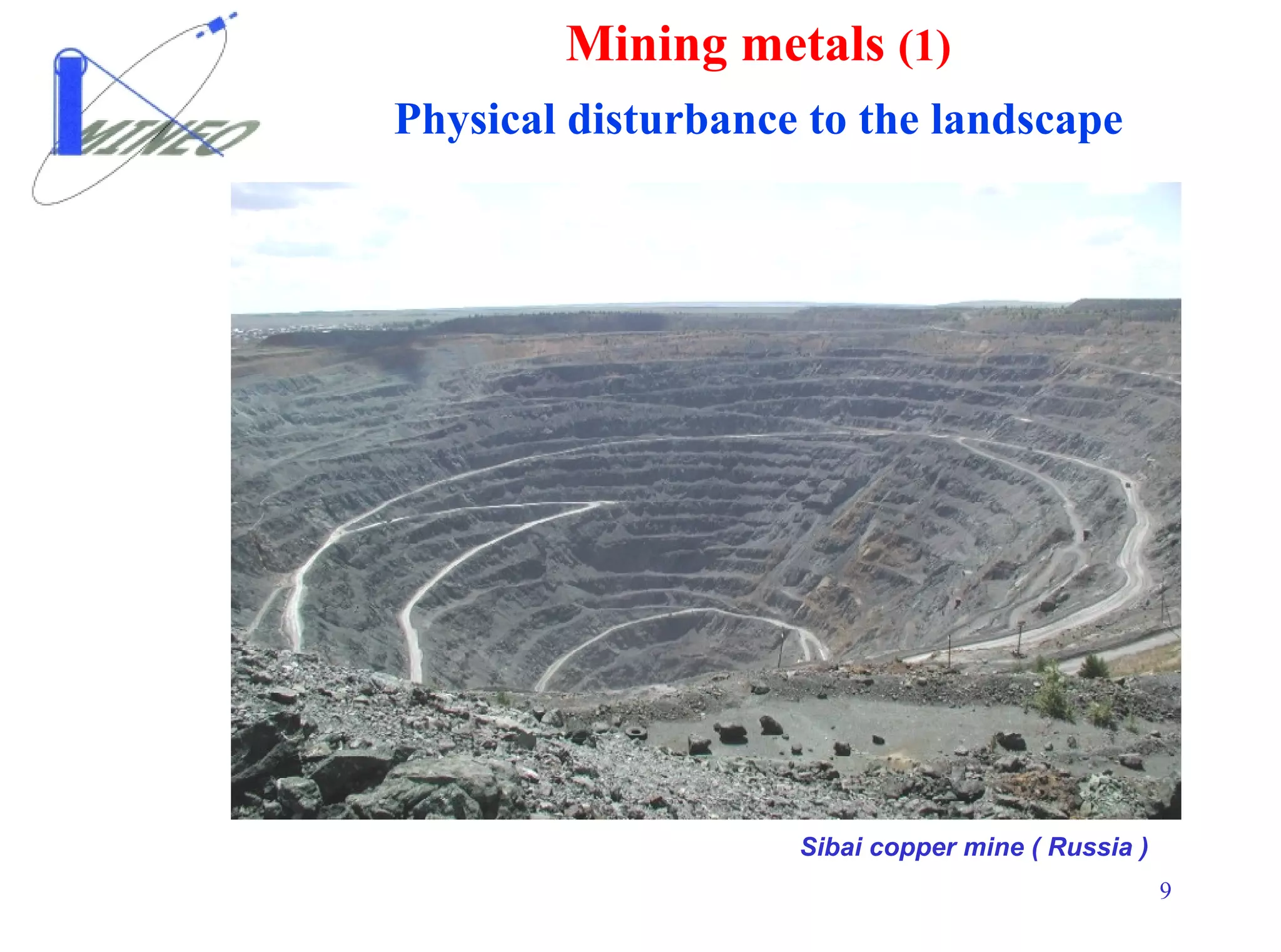 MINEO

Mining metals (1)

Physical disturbance to the landscape

Sibai copper mine ( Russia )

9